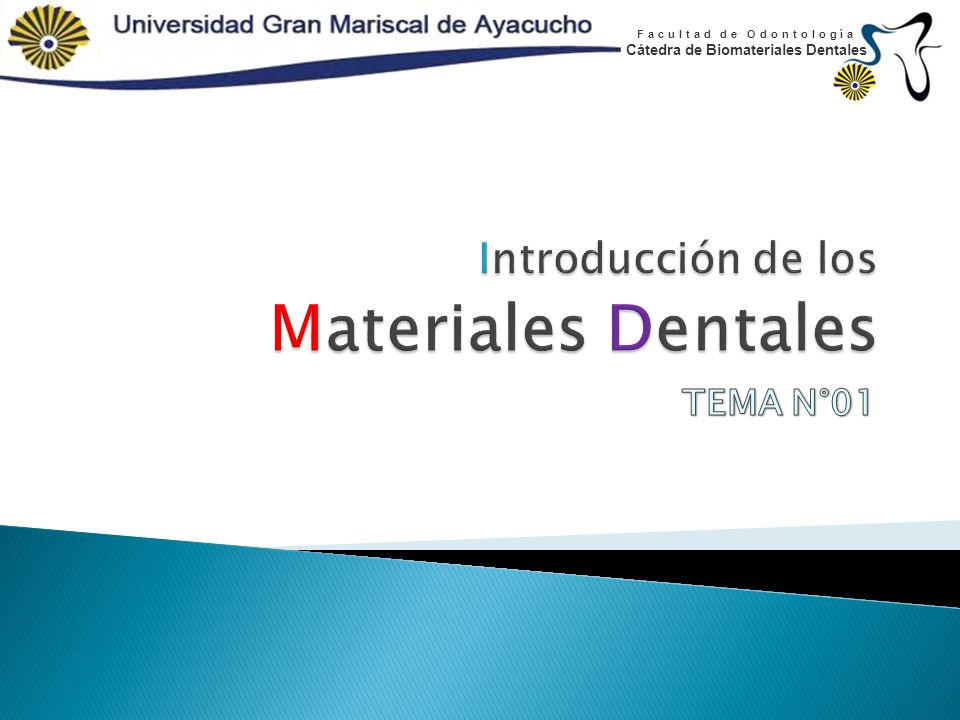 Universidad Gran Mariscal de Ayacucho

Facultad de Odontología
Cátedra de Biomateriales Dentales

Introducción de los Materiales Dentales

TEMA N°01